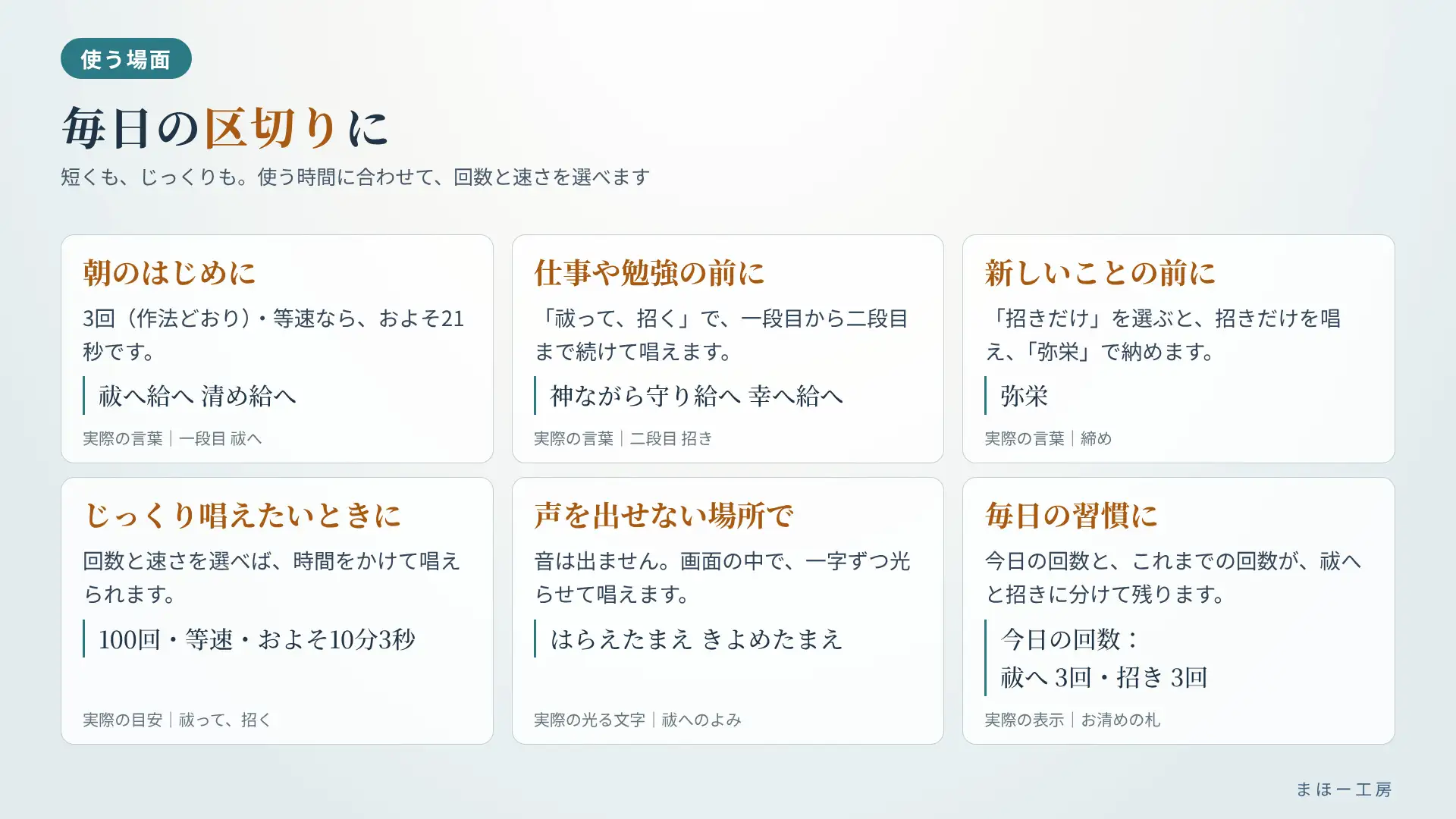 使う場面

毎日の区切りに

短くも、じっくりも。使う時間に合わせて、回数と速さを選べます

朝のはじめに

3回（作法どおり）・等速なら、およそ21秒です。

祓へ給へ 清め給へ

実際の言葉｜一段目 祓へ

仕事や勉強の前に

「祓って、招く」で、一段目から二段目まで続けて唱えます。

神ながら守り給へ 幸へ給へ

実際の言葉｜二段目 招き

新しいことの前に

「招きだけ」を選ぶと、招きだけを唱え、「弥栄」で納めます。

弥栄

実際の言葉｜締め

じっくり唱えたいときに

回数と速さを選べば、時間をかけて唱えられます。

100回・等速・およそ10分3秒

実際の目安｜祓って、招く

声を出せない場所で

音は出ません。画面の中で、一字ずつ光らせて唱えます。

はらえたまえ きよめたまえ

実際の光る文字｜祓へのよみ

毎日の習慣に

今日の回数と、これまでの回数が、祓へと招きに分けて残ります。

今日の回数：
祓へ 3回・招き 3回

実際の表示｜お清めの札

まほー工房